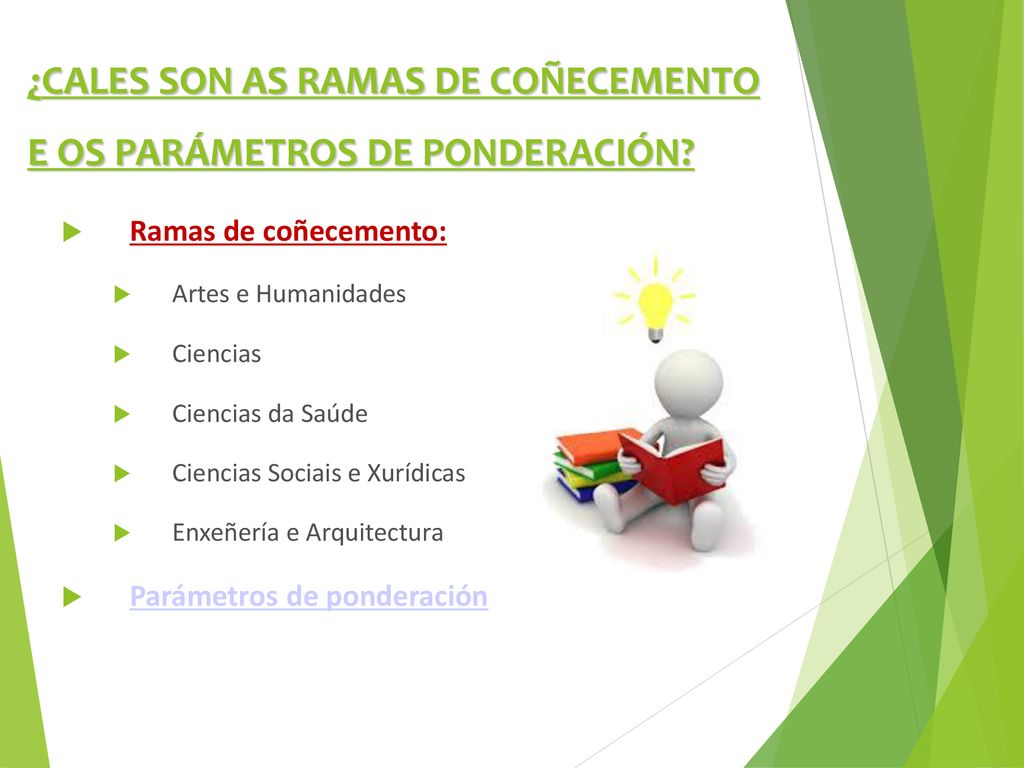 ¿CALES SON AS RAMAS DE COÑECEMENTO E OS PARÁMETROS DE PONDERACIÓN?

Ramas de coñecemento:

Artes e Humanidades

Ciencias

Ciencias da Saúde

Ciencias Sociais e Xurídicas

Enxeñería e Arquitectura

Parámetros de ponderación